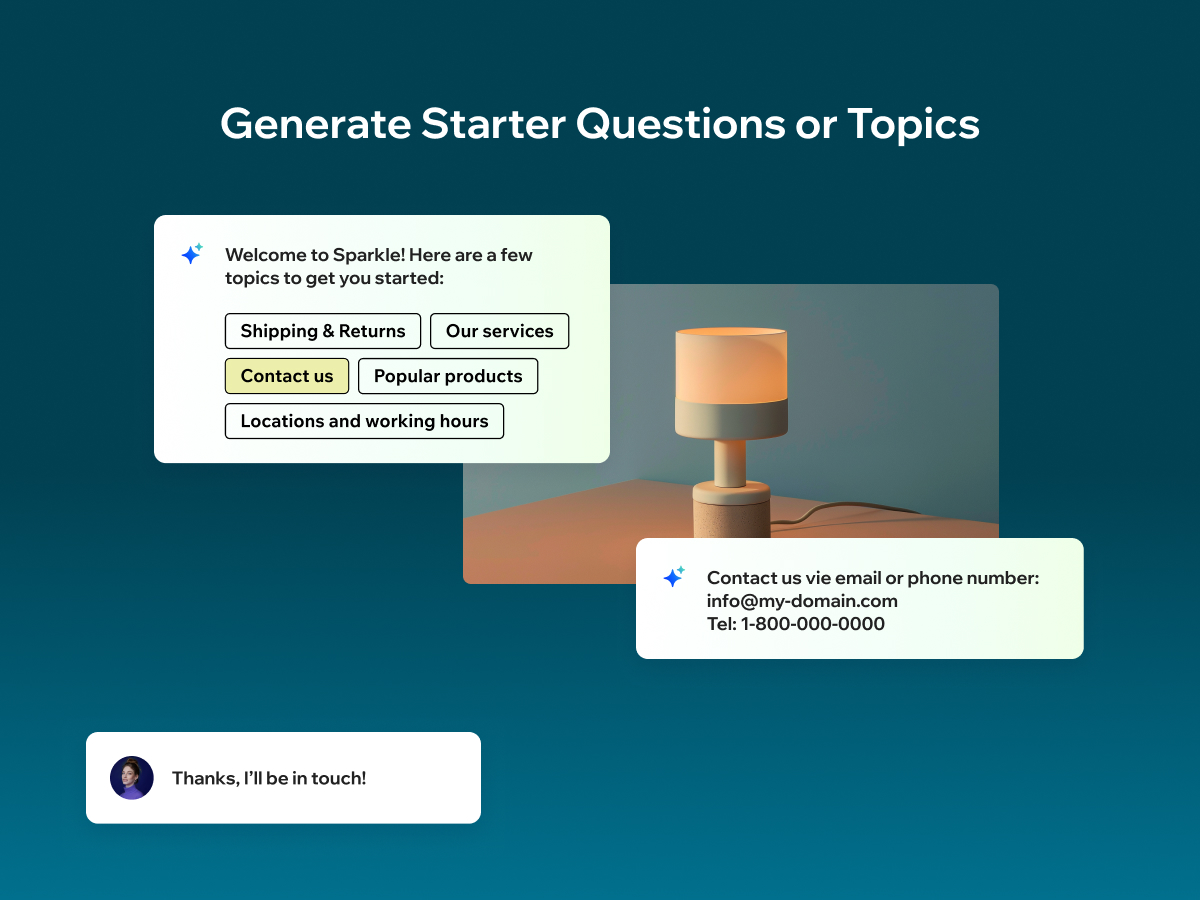 Generate Starter Questions or Topics

Welcome to Sparkle! Here are a few topics to get you started:

Shipping & Returns
Our services
Contact us
Popular products
Locations and working hours

Contact us vie email or phone number:
info@my-domain.com
Tel: 1-800-000-0000

Thanks, I'll be in touch!